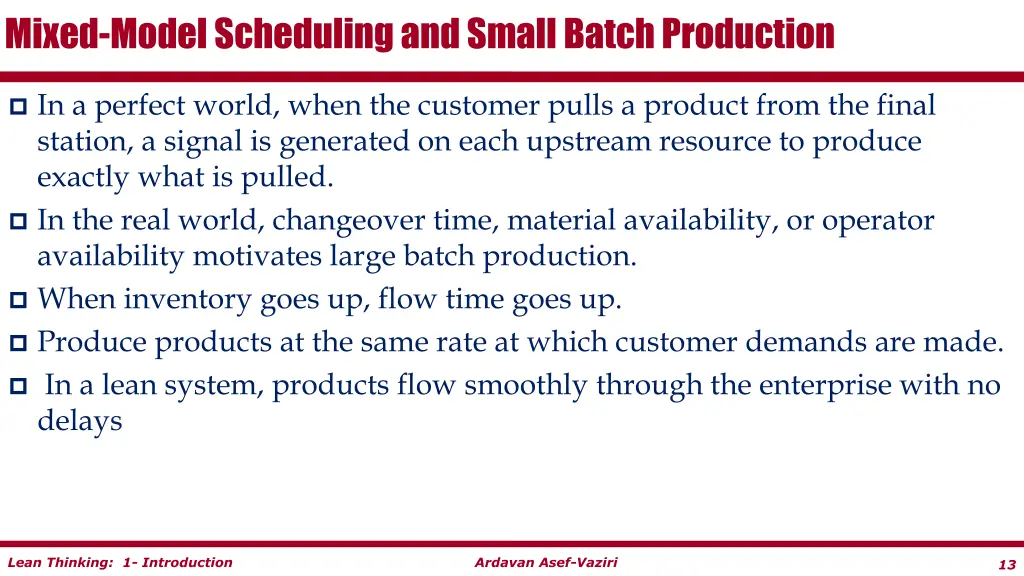 Mixed-Model Scheduling and Small Batch Production

In a perfect world, when the customer pulls a product from the final station, a signal is generated on each upstream resource to produce exactly what is pulled.

In the real world, changeover time, material availability, or operator availability motivates large batch production.

When inventory goes up, flow time goes up.

Produce products at the same rate at which customer demands are made.

In a lean system, products flow smoothly through the enterprise with no delays

Lean Thinking: 1- Introduction

Ardavan Asef-Vaziri

13